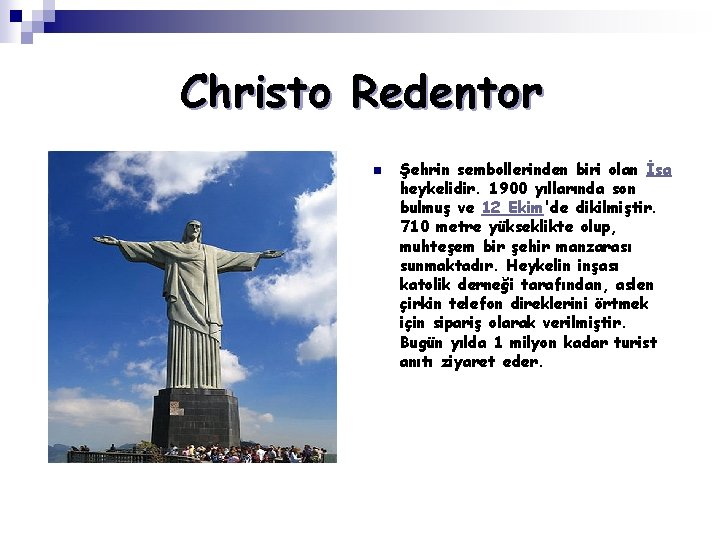 Christo Redentor

Şehrin sembollerinden biri olan İsa heykelidir. 1900 yıllarında son bulmuş ve 12 Ekim'de dikilmiştir. 710 metre yükseklikte olup, muhteşem bir şehir manzarası sunmaktadır. Heykelin inşası katolik derneği tarafından, aslen çirkin telefon direklerini örtmek için sipariş olarak verilmiştir. Bugün yılda 1 milyon kadar turist anıtı ziyaret eder.